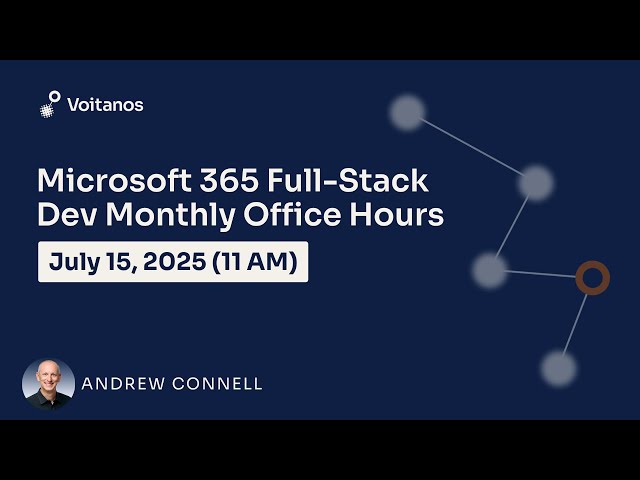 Voitanos

Microsoft 365 Full-Stack Dev Monthly Office Hours

July 15, 2025 (11 AM)

ANDREW CONNELL